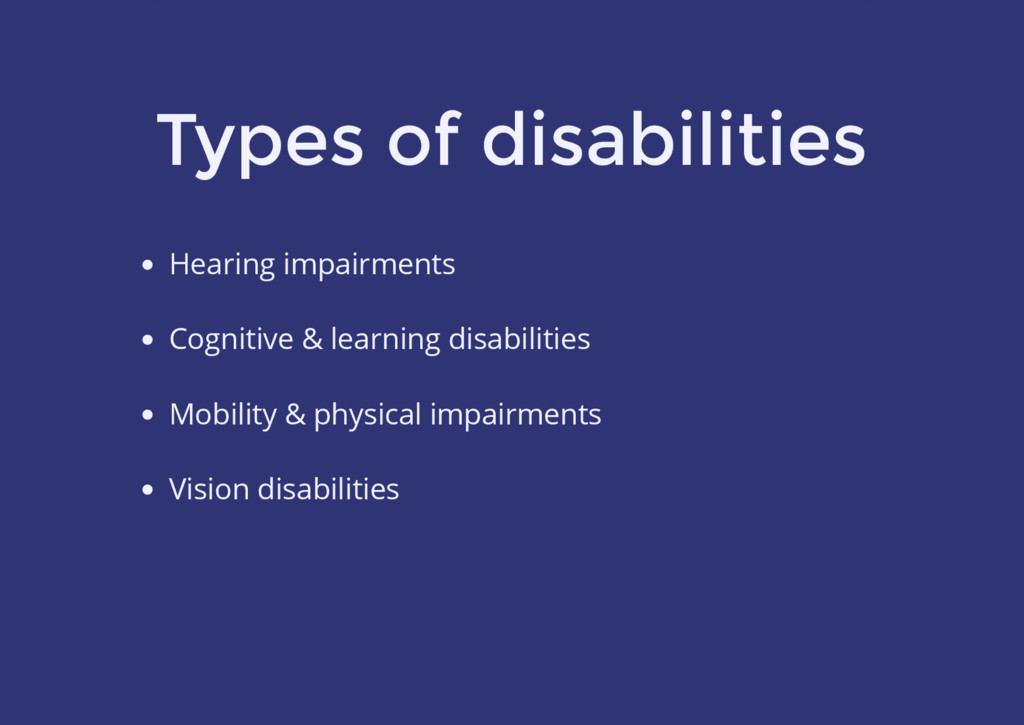 Types of disabilities

- Hearing impairments
- Cognitive & learning disabilities
- Mobility & physical impairments
- Vision disabilities